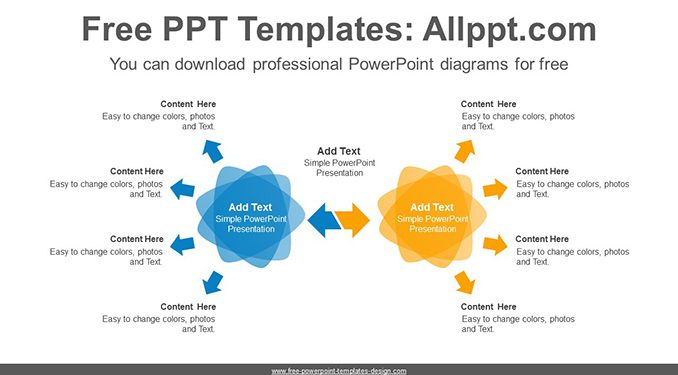 Free PPT Templates: Allppt.com

You can download professional PowerPoint diagrams for free

Content Here
Easy to change colors, photos and Text.

Content Here
Easy to change colors, photos and Text.

Content Here
Easy to change colors, photos and Text.

Content Here
Easy to change colors, photos and Text.

Add Text
Simple PowerPoint Presentation

Add Text
Simple PowerPoint Presentation

Add Text
Simple PowerPoint Presentation

Content Here
Easy to change colors, photos and Text.

Content Here
Easy to change colors, photos and Text.

Content Here
Easy to change colors, photos and Text.

Content Here
Easy to change colors, photos and Text.

www.free-powerpoint-templates-design.com